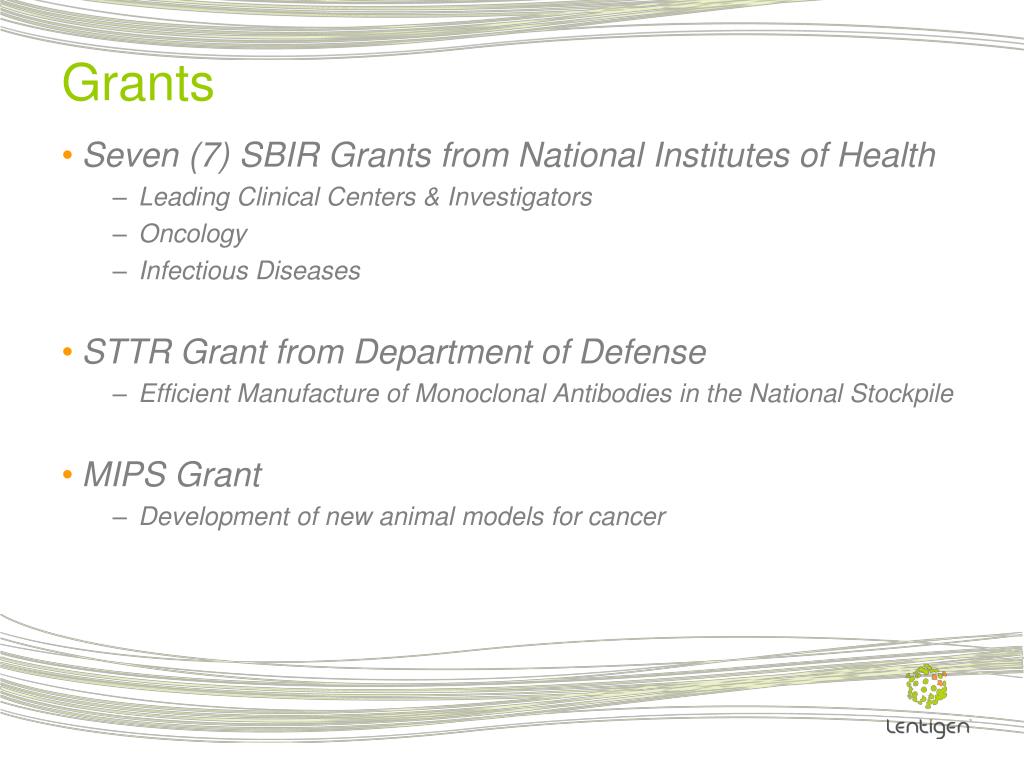 Grants

• Seven (7) SBIR Grants from National Institutes of Health
– Leading Clinical Centers & Investigators
– Oncology
– Infectious Diseases

• STTR Grant from Department of Defense
– Efficient Manufacture of Monoclonal Antibodies in the National Stockpile

• MIPS Grant
– Development of new animal models for cancer

Lentigen